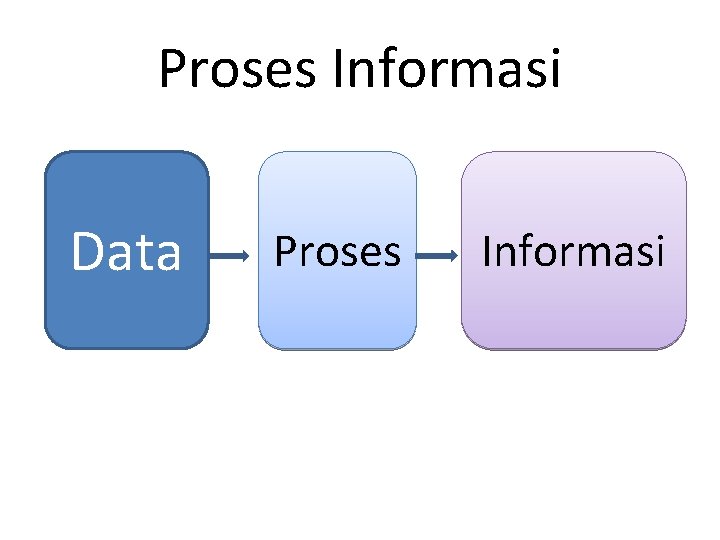 Proses Informasi

Data

Proses

Informasi